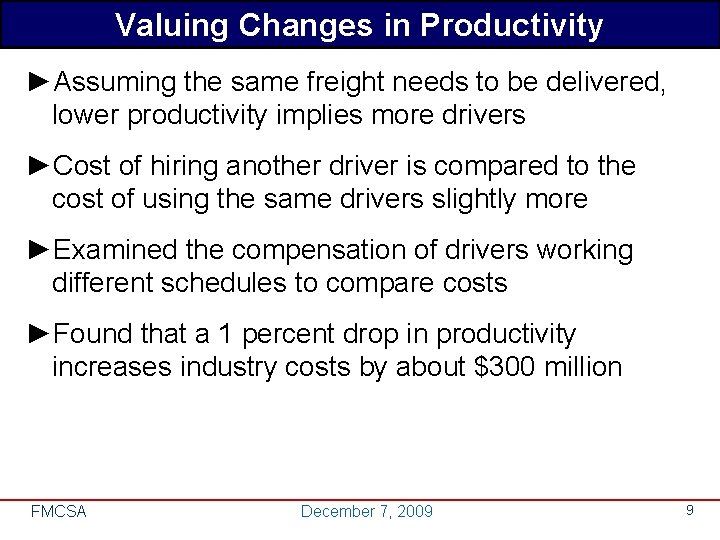 Valuing Changes in Productivity

►Assuming the same freight needs to be delivered, lower productivity implies more drivers

►Cost of hiring another driver is compared to the cost of using the same drivers slightly more

►Examined the compensation of drivers working different schedules to compare costs

►Found that a 1 percent drop in productivity increases industry costs by about \$300 million

FMCSA December 7, 2009 9